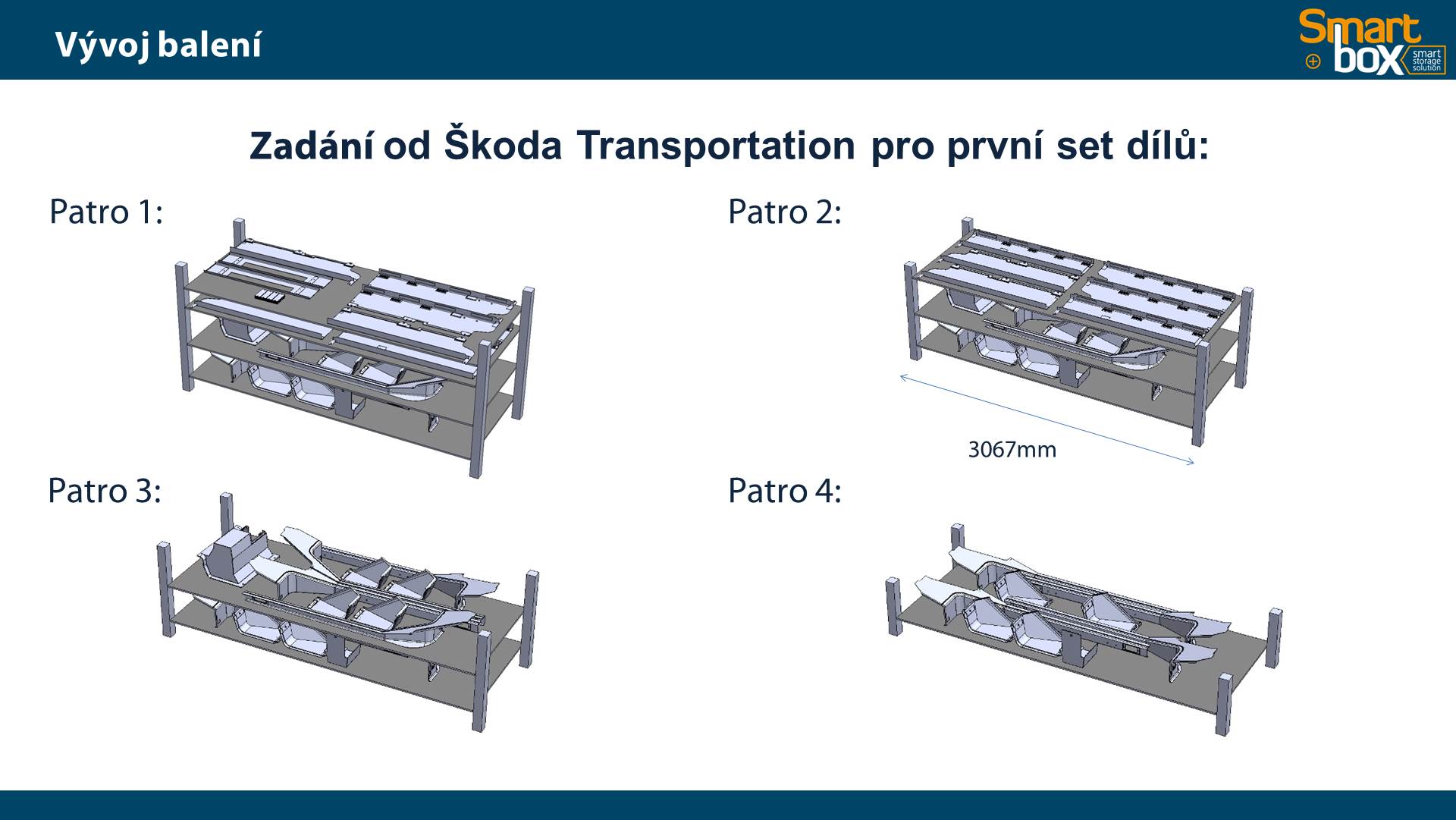 Vývoj balení

Smart box smart storage solution

Zadání od Škoda Transportation pro první set dílů:

Patro 1:

Patro 2:

3067mm

Patro 3:

Patro 4: